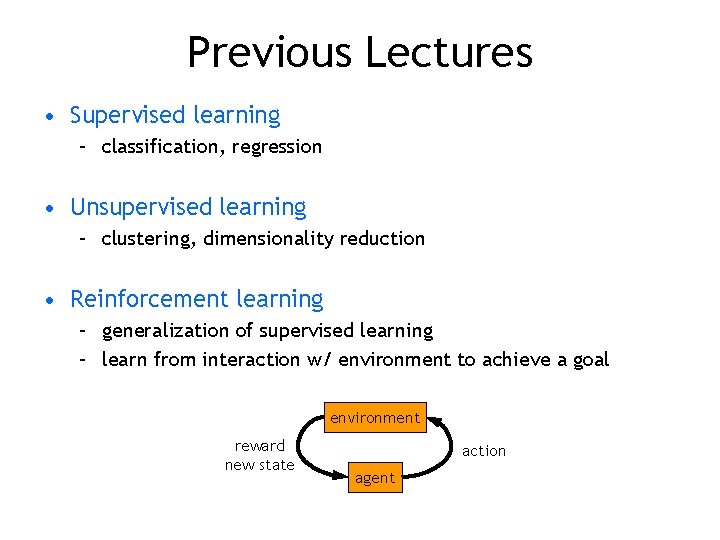 Previous Lectures

• Supervised learning
 – classification, regression

• Unsupervised learning
 – clustering, dimensionality reduction

• Reinforcement learning
 – generalization of supervised learning
 – learn from interaction w/ environment to achieve a goal

environment

reward
new state

action

agent